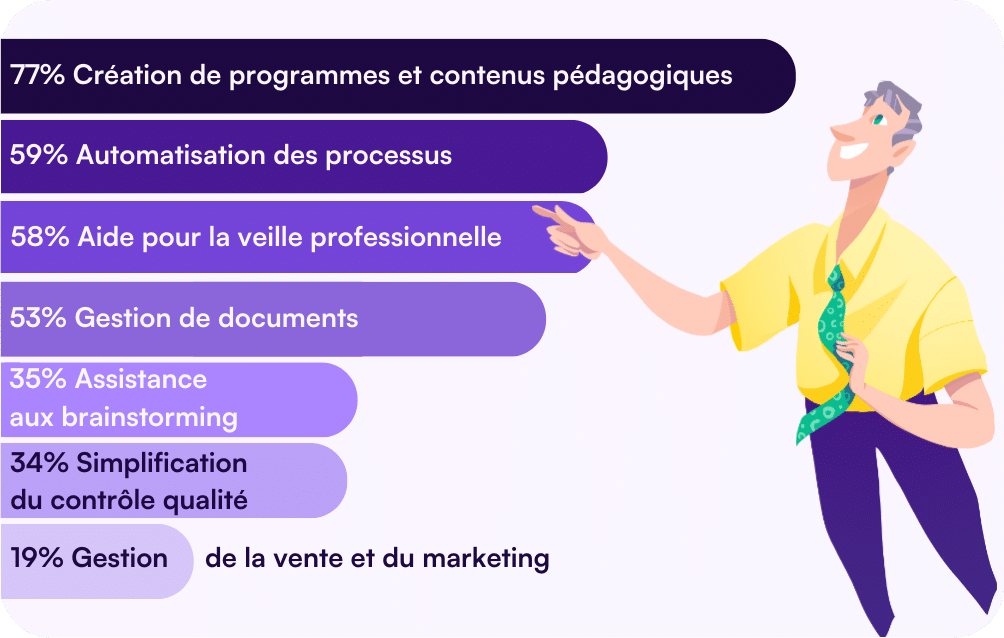 77% Création de programmes et contenus pédagogiques

59% Automatisation des processus

58% Aide pour la veille professionnelle

53% Gestion de documents

35% Assistance aux brainstorming

34% Simplification du contrôle qualité

19% Gestion de la vente et du marketing